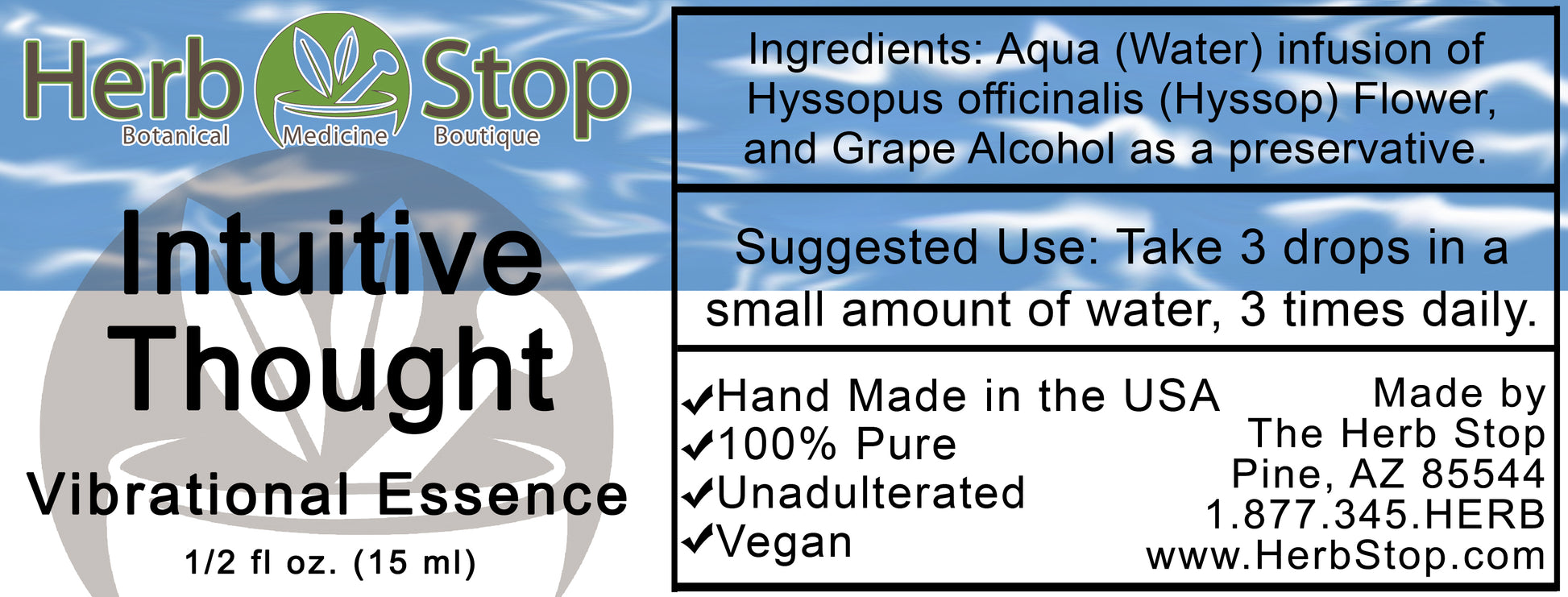 Herb Stop
Botanical Medicine Boutique

Intuitive Thought
Vibrational Essence
1/2 fl oz. (15 ml)

Ingredients: Aqua (Water) infusion of Hyssopus officinalis (Hyssop) Flower, and Grape Alcohol as a preservative.

Suggested Use: Take 3 drops in a small amount of water, 3 times daily.

✔Hand Made in the USA
✔100% Pure
✔Unadulterated
✔Vegan

Made by
The Herb Stop
Pine, AZ 85544
1.877.345.HERB
www.HerbStop.com